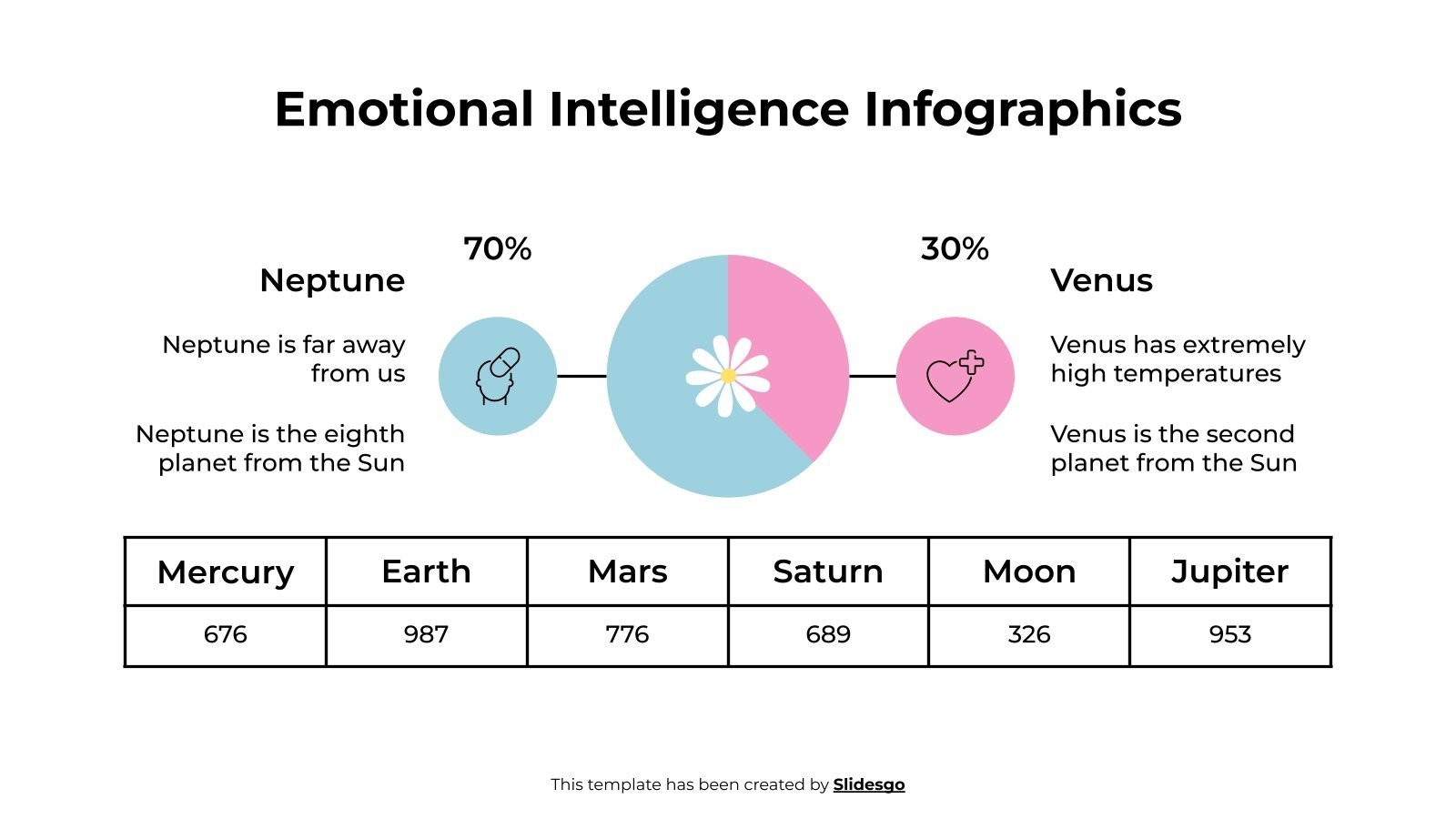 Emotional Intelligence Infographics

70%

Neptune

Neptune is far away from us

Neptune is the eighth planet from the Sun

30%

Venus

Venus has extremely high temperatures

Venus is the second planet from the Sun

| Mercury | Earth | Mars | Saturn | Moon | Jupiter |
|---|---|---|---|---|---|
| 676 | 987 | 776 | 689 | 326 | 953 |

This template has been created by Slidesgo